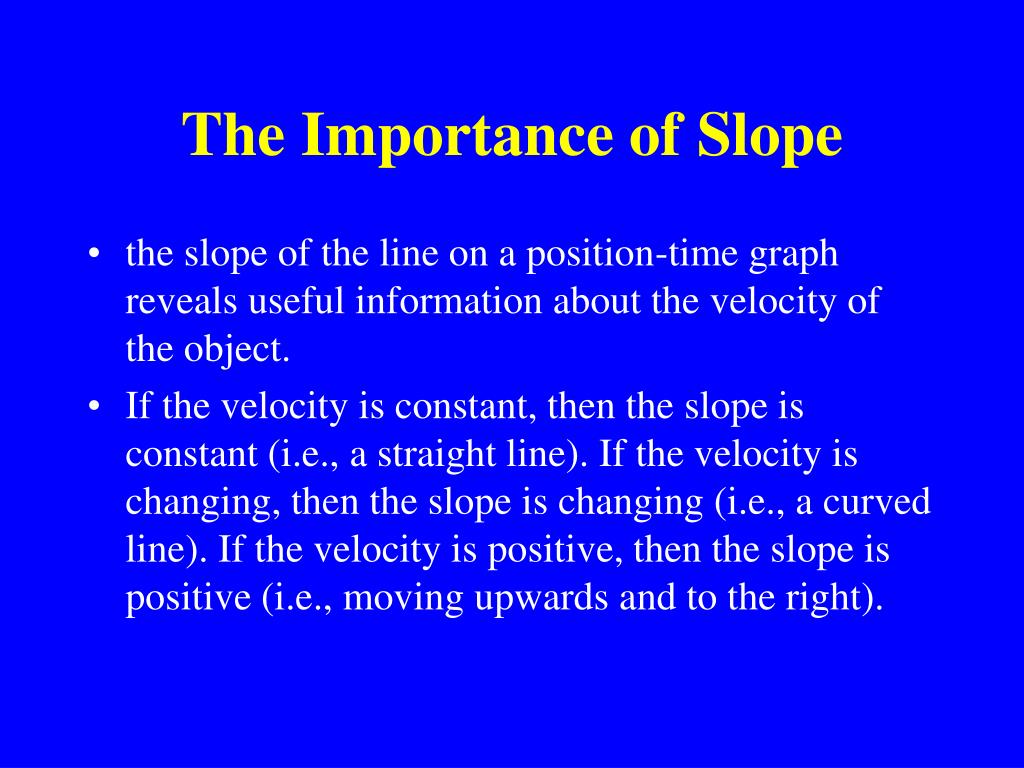 The Importance of Slope

• the slope of the line on a position-time graph reveals useful information about the velocity of the object.

• If the velocity is constant, then the slope is constant (i.e., a straight line). If the velocity is changing, then the slope is changing (i.e., a curved line). If the velocity is positive, then the slope is positive (i.e., moving upwards and to the right).